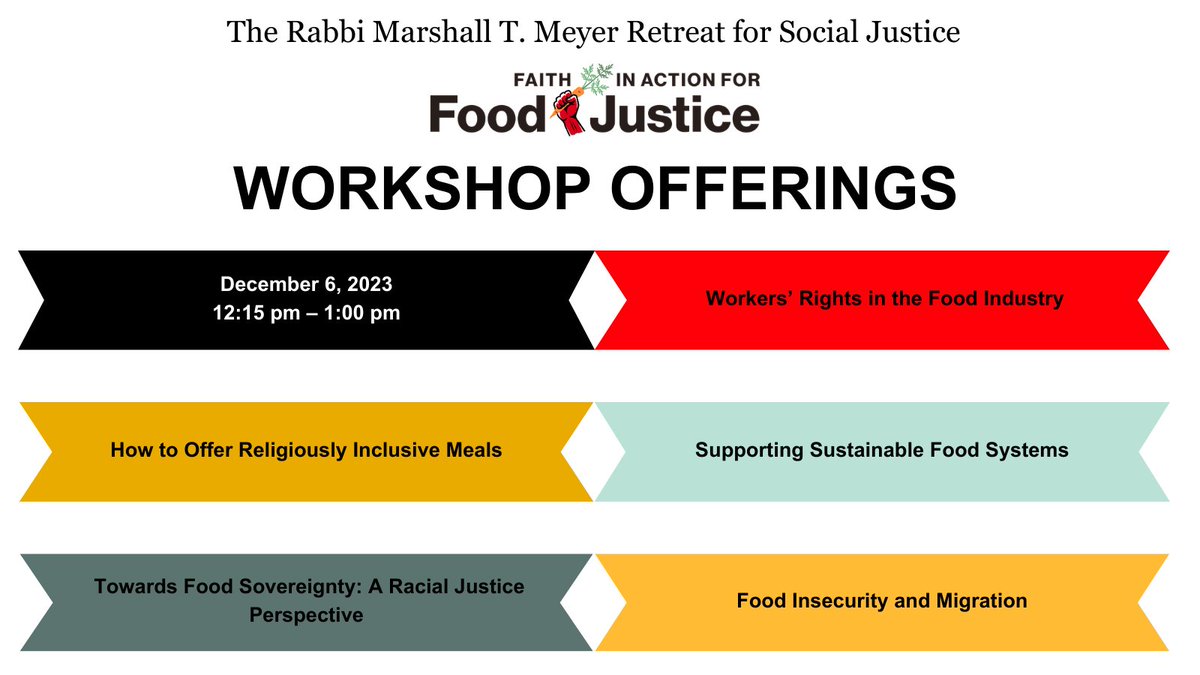 The Rabbi Marshall T. Meyer Retreat for Social Justice

FAITH IN ACTION FOR
Food Justice

WORKSHOP OFFERINGS

December 6, 2023
12:15 pm – 1:00 pm

Workers' Rights in the Food Industry

How to Offer Religiously Inclusive Meals

Supporting Sustainable Food Systems

Towards Food Sovereignty: A Racial Justice Perspective

Food Insecurity and Migration